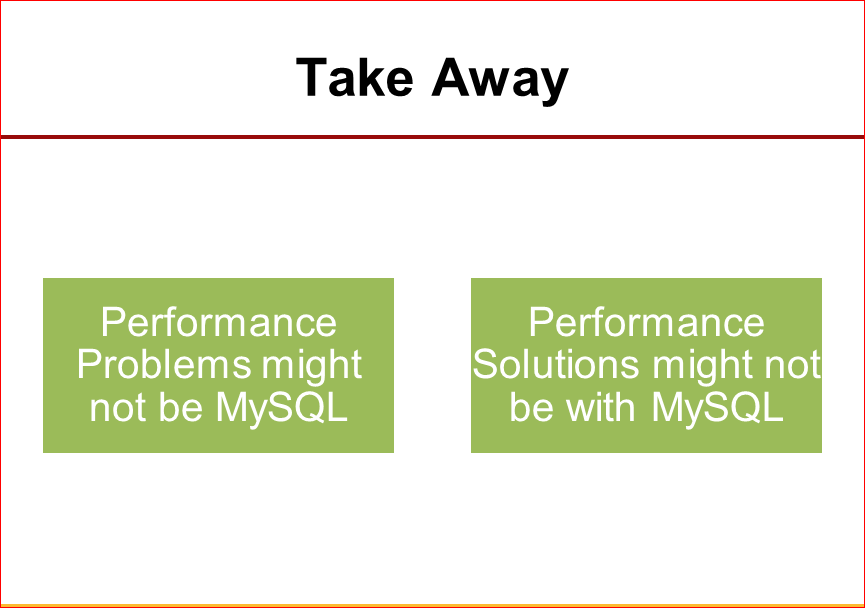 Take Away

Performance Problems might not be MySQL

Performance Solutions might not be with MySQL